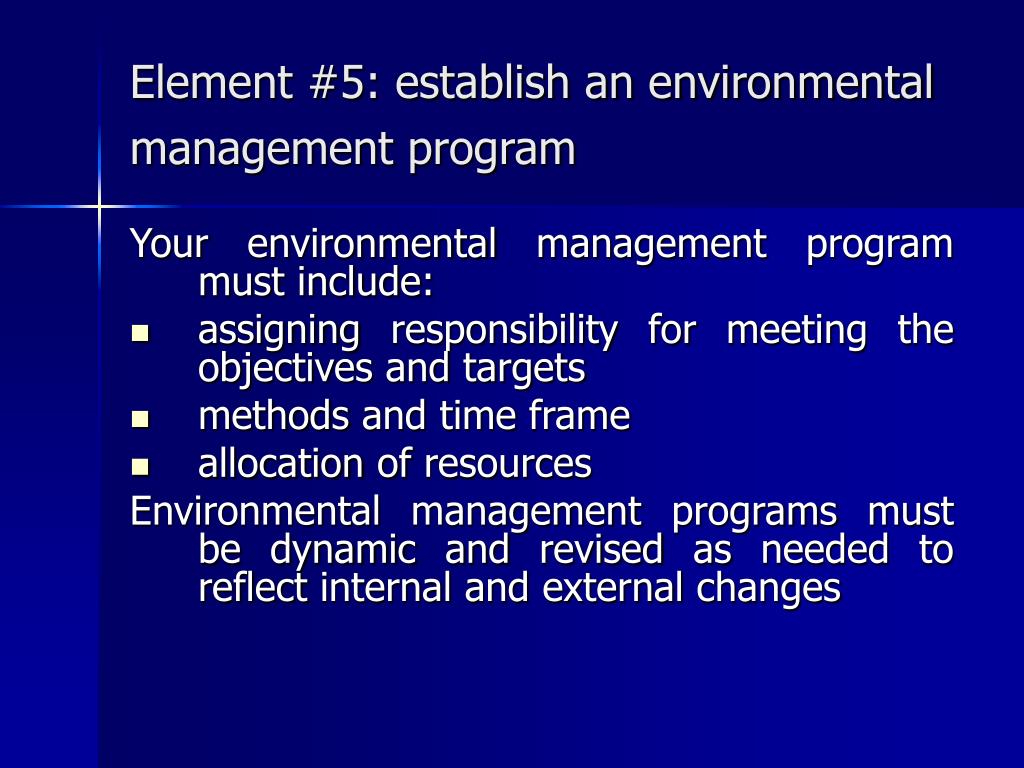 Element #5: establish an environmental management program

Your environmental management program must include:
- assigning responsibility for meeting the objectives and targets
- methods and time frame
- allocation of resources

Environmental management programs must be dynamic and revised as needed to reflect internal and external changes